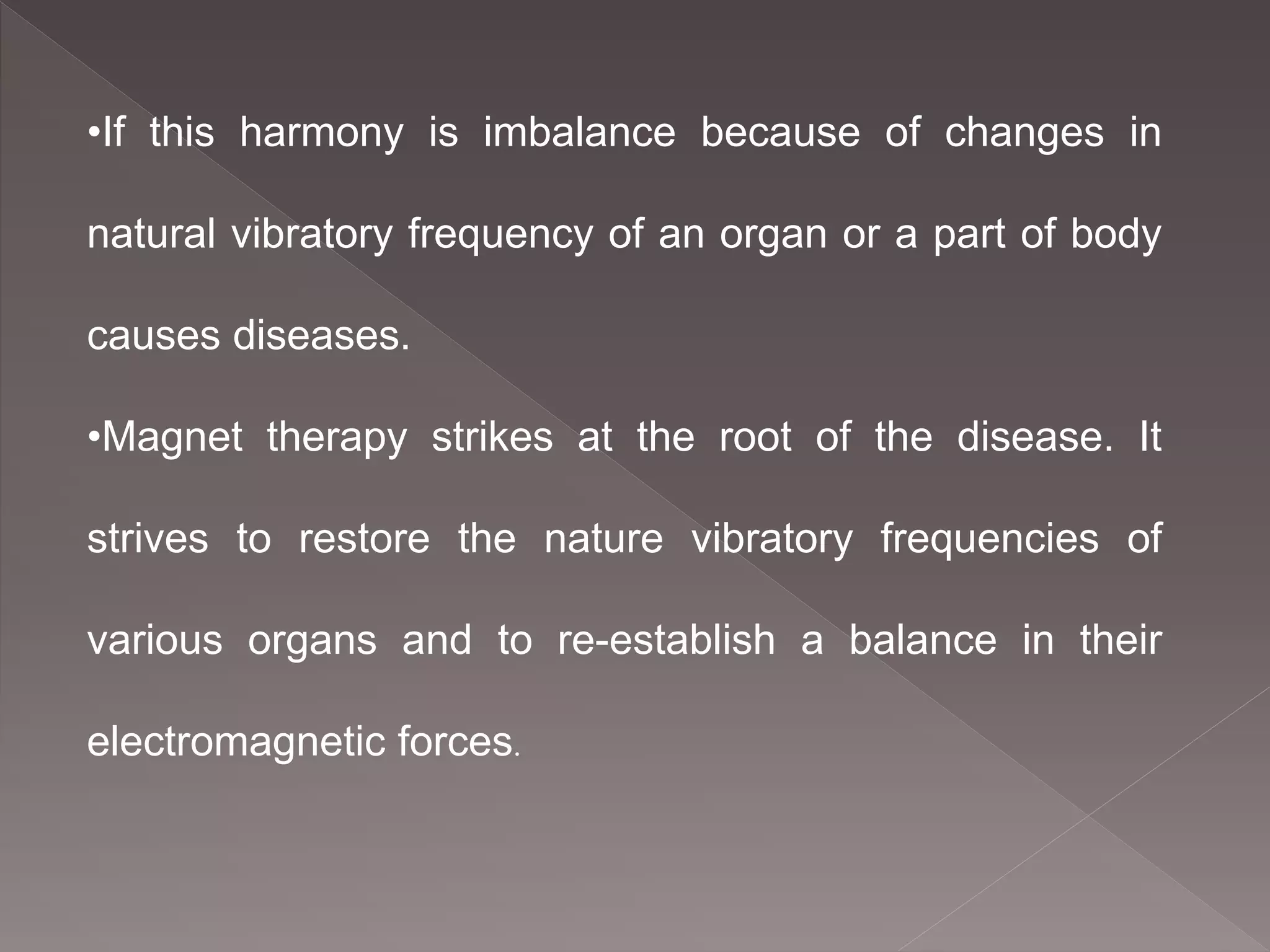 •If this harmony is imbalance because of changes in natural vibratory frequency of an organ or a part of body causes diseases.

•Magnet therapy strikes at the root of the disease. It strives to restore the nature vibratory frequencies of various organs and to re-establish a balance in their electromagnetic forces.